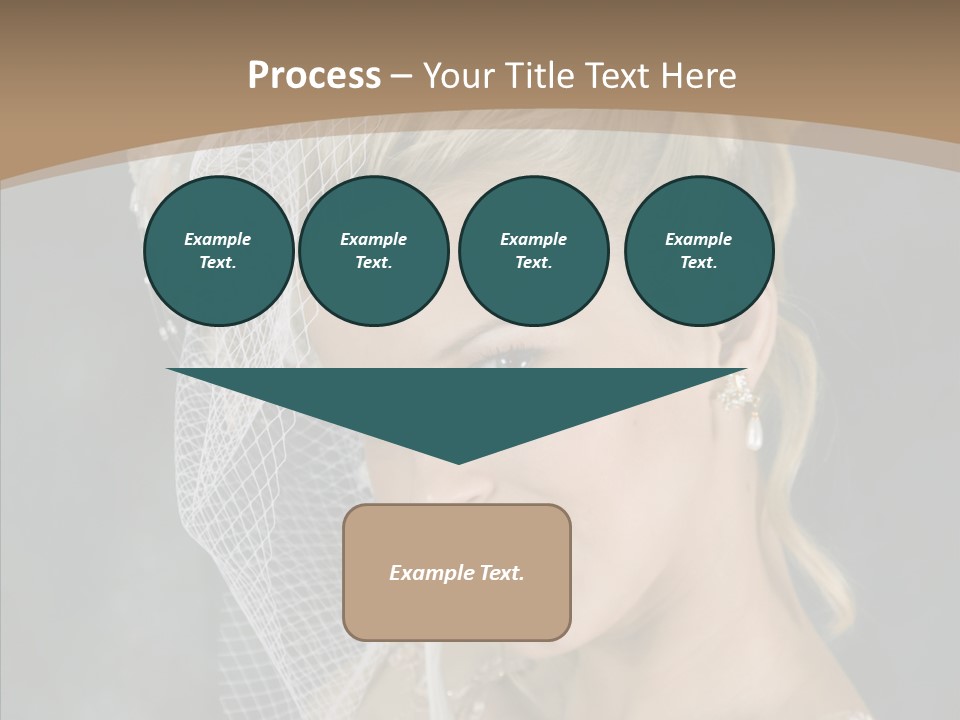 Process – Your Title Text Here

Example Text.

Example Text.

Example Text.

Example Text.

Example Text.